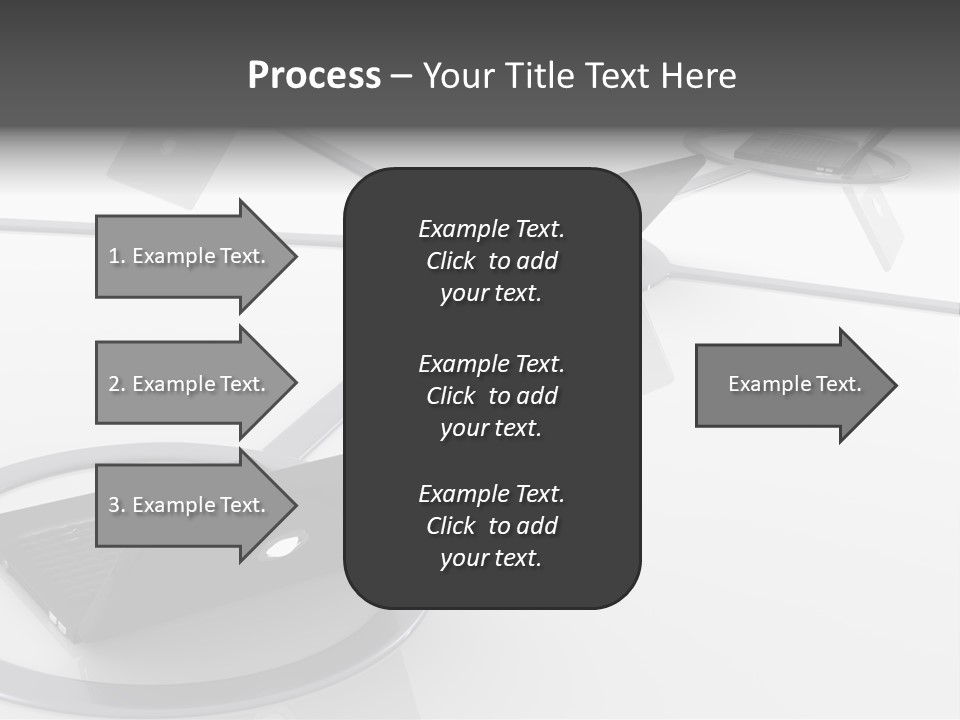 Process – Your Title Text Here

1. Example Text.

2. Example Text.

3. Example Text.

Example Text. Click to add your text.

Example Text. Click to add your text.

Example Text. Click to add your text.

Example Text.